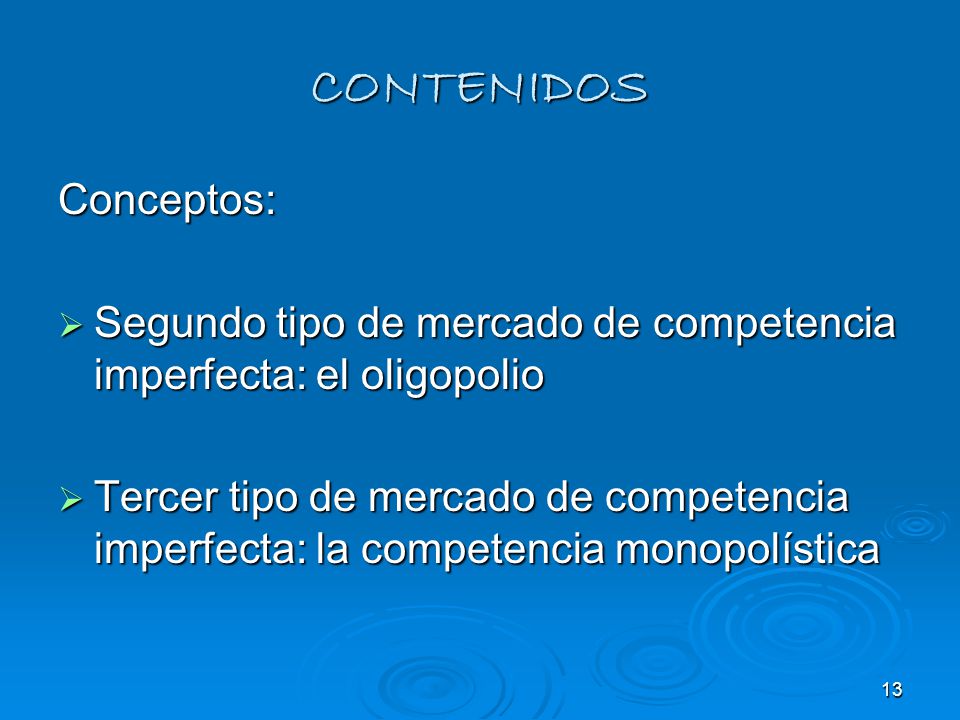 CONTENIDOS

Conceptos:

➢ Segundo tipo de mercado de competencia imperfecta: el oligopolio

➢ Tercer tipo de mercado de competencia imperfecta: la competencia monopolística

13